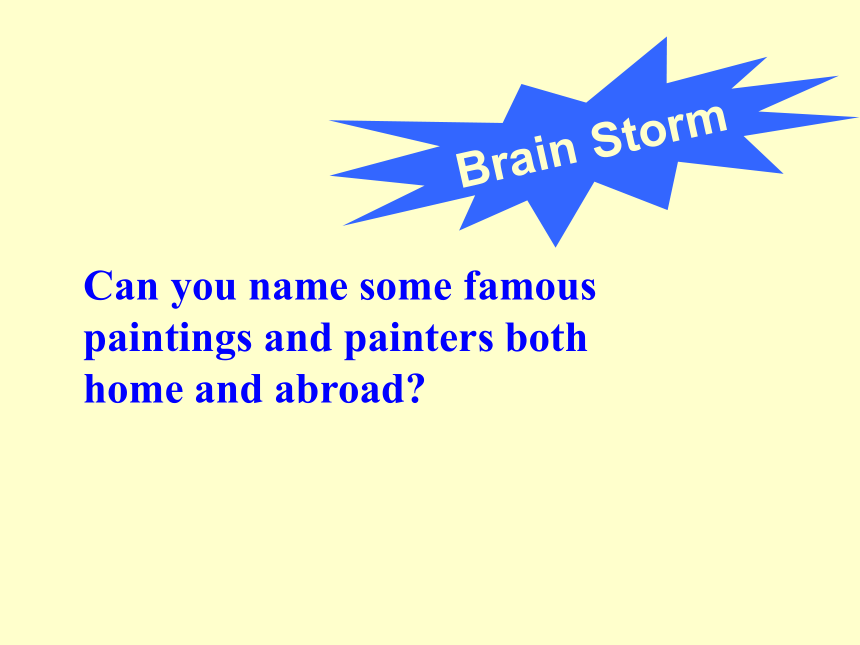 Brain Storm

Can you name some famous paintings and painters both home and abroad?